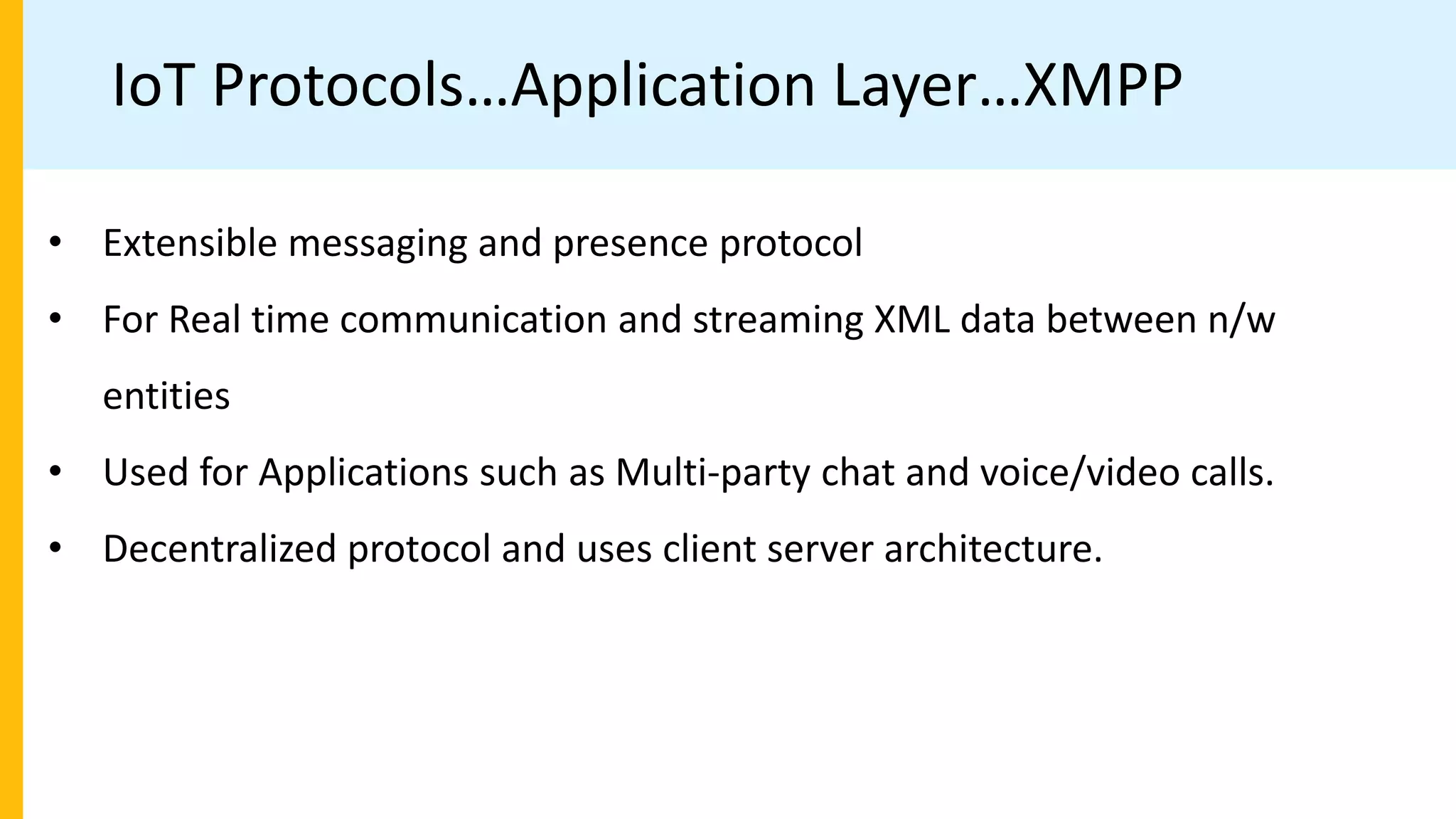 IoT Protocols…Application Layer…XMPP

• Extensible messaging and presence protocol
• For Real time communication and streaming XML data between n/w entities
• Used for Applications such as Multi-party chat and voice/video calls.
• Decentralized protocol and uses client server architecture.